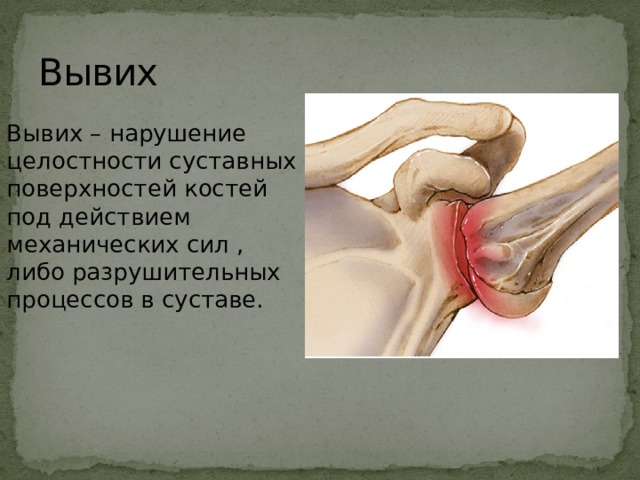 Вывих

Вывих – нарушение целостности суставных поверхностей костей под действием механических сил , либо разрушительных процессов в суставе.